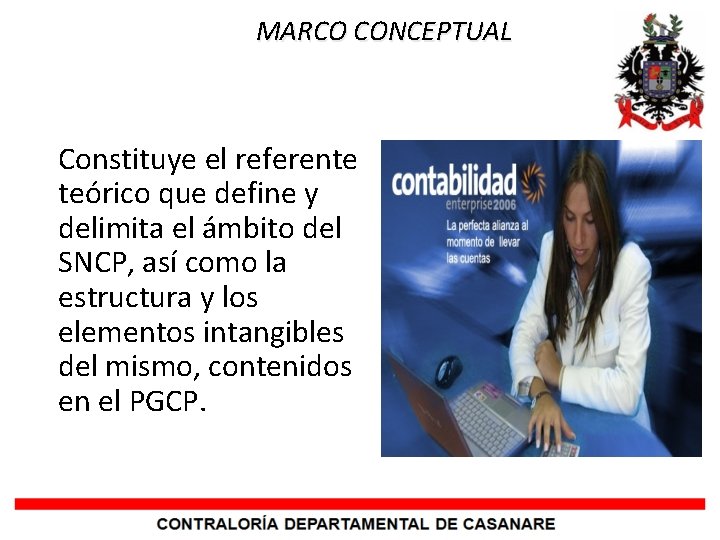 MARCO CONCEPTUAL

Constituye el referente teórico que define y delimita el ámbito del SNCP, así como la estructura y los elementos intangibles del mismo, contenidos en el PGCP.

contabilidad
enterprise2006
La perfecta alianza al momento de llevar las cuentas

CONTRALORÍA DEPARTAMENTAL DE CASANARE